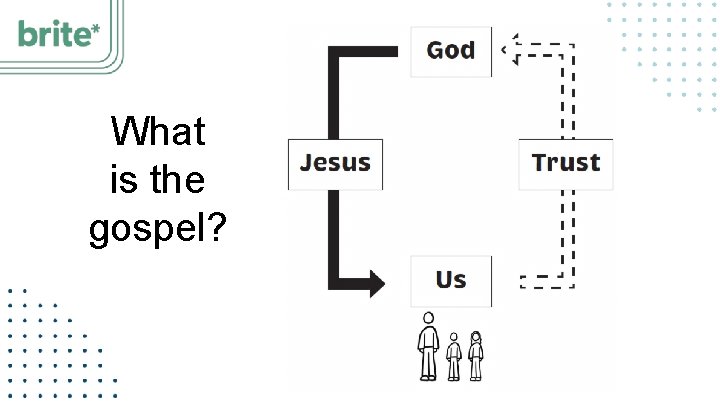 brite*

What is the gospel?

God

Jesus

Trust

Us